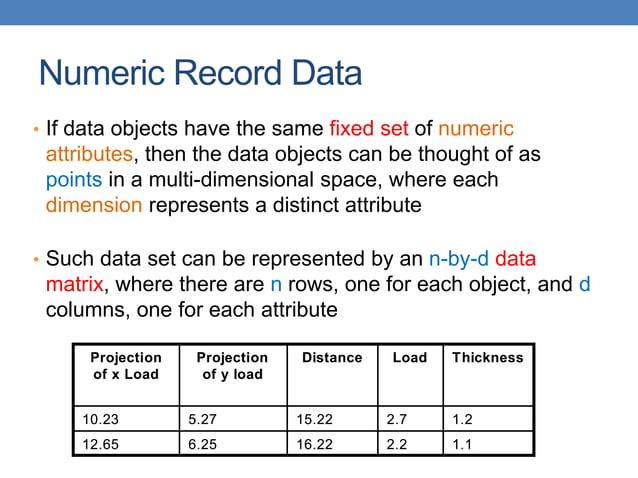 Numeric Record Data

• If data objects have the same fixed set of numeric attributes, then the data objects can be thought of as points in a multi-dimensional space, where each dimension represents a distinct attribute

• Such data set can be represented by an n-by-d data matrix, where there are n rows, one for each object, and d columns, one for each attribute

| Projection of x Load | Projection of y load | Distance | Load | Thickness |
|---|---|---|---|---|
| 10.23 | 5.27 | 15.22 | 2.7 | 1.2 |
| 12.65 | 6.25 | 16.22 | 2.2 | 1.1 |